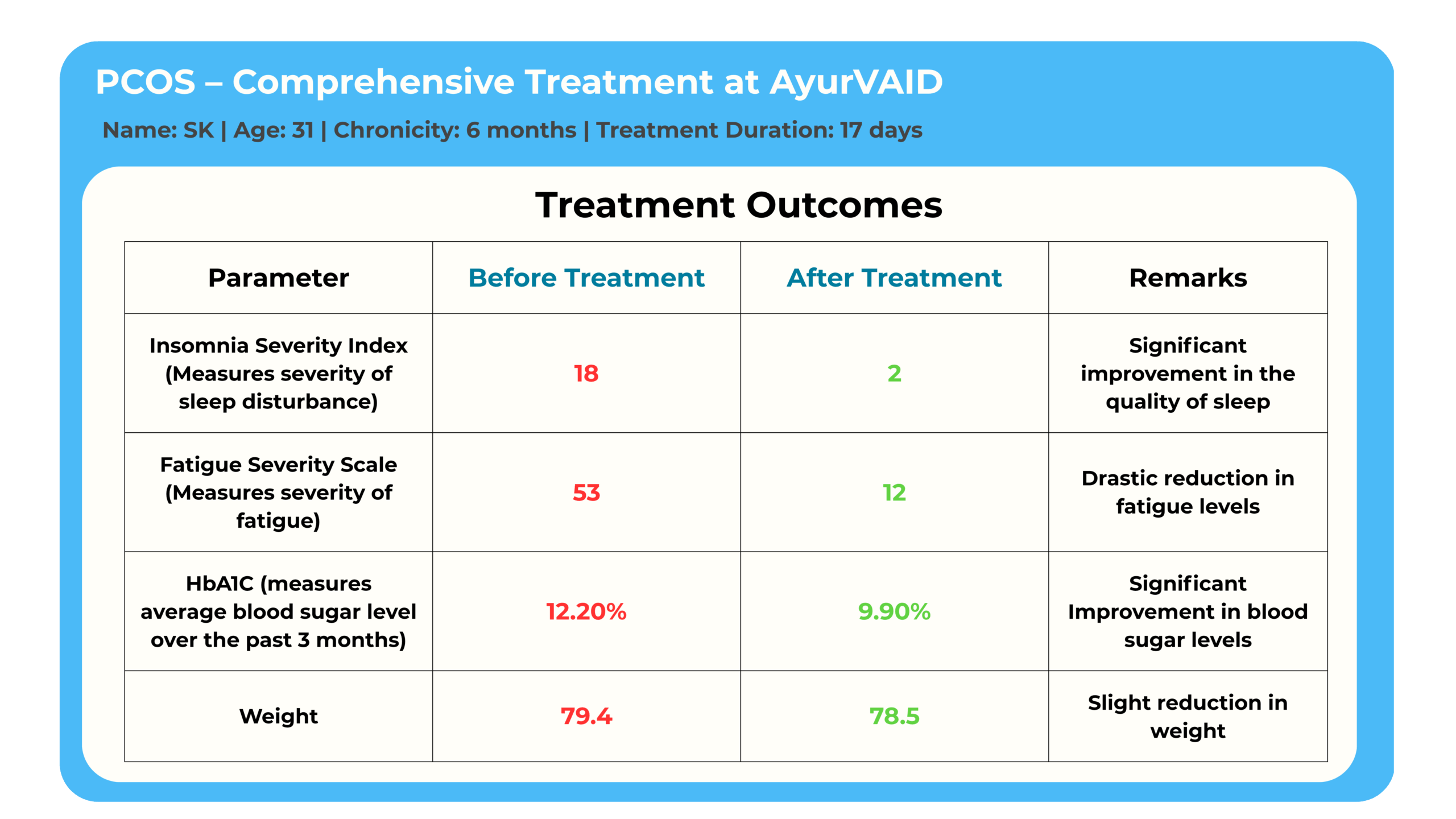 PCOS – Comprehensive Treatment at AyurVAID

Name: SK | Age: 31 | Chronicity: 6 months | Treatment Duration: 17 days

Treatment Outcomes

| Parameter | Before Treatment | After Treatment | Remarks |
|---|---|---|---|
| Insomnia Severity Index (Measures severity of sleep disturbance) | 18 | 2 | Significant improvement in the quality of sleep |
| Fatigue Severity Scale (Measures severity of fatigue) | 53 | 12 | Drastic reduction in fatigue levels |
| HbA1C (measures average blood sugar level over the past 3 months) | 12.20% | 9.90% | Significant Improvement in blood sugar levels |
| Weight | 79.4 | 78.5 | Slight reduction in weight |